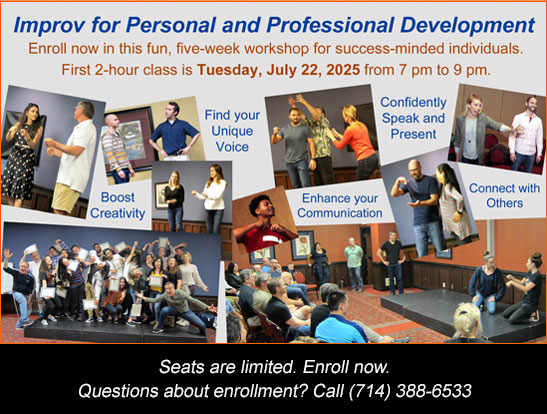 Improv for Personal and Professional Development

Enroll now in this fun, five-week workshop for success-minded individuals.

First 2-hour class is Tuesday, July 22, 2025 from 7 pm to 9 pm.

Find your Unique Voice

Confidently Speak and Present

Boost Creativity

Enhance your Communication

Connect with Others

Seats are limited. Enroll now.

Questions about enrollment? Call (714) 388-6533